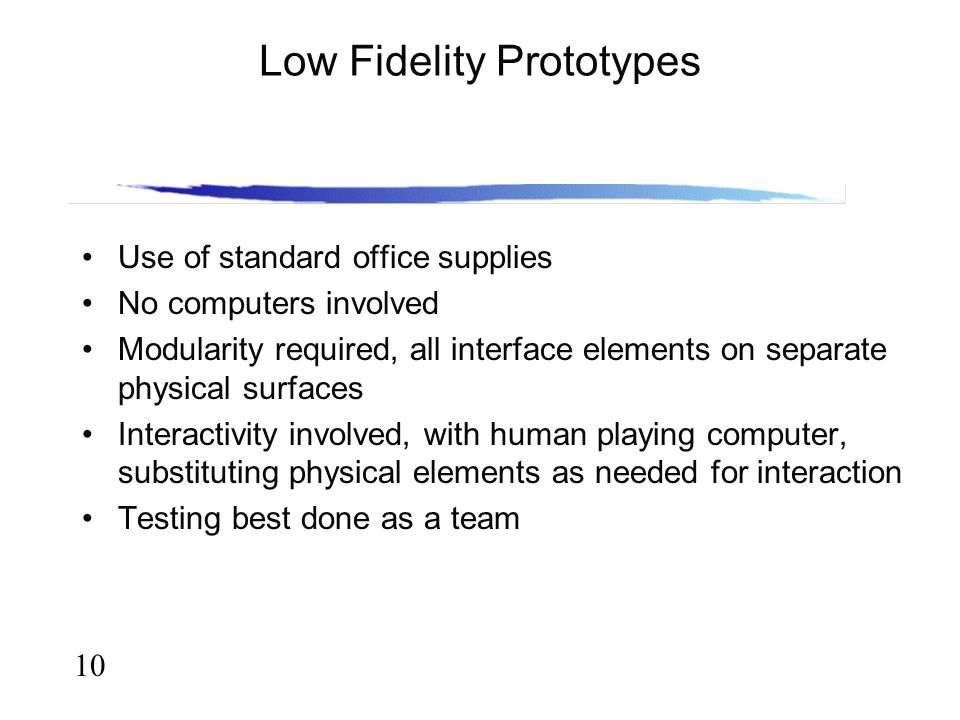 Low Fidelity Prototypes

• Use of standard office supplies
• No computers involved
• Modularity required, all interface elements on separate physical surfaces
• Interactivity involved, with human playing computer, substituting physical elements as needed for interaction
• Testing best done as a team

10